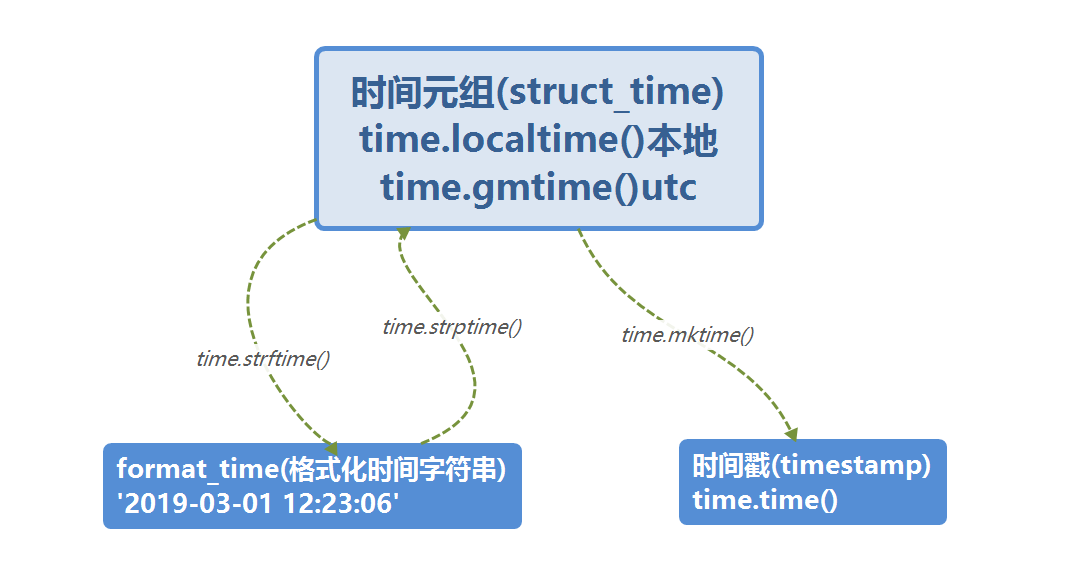 时间元组(struct_time)
time.localtime()本地
time.gmtime()utc

time.strftime()

time.strptime()

time.mktime()

format_time(格式化时间字符串)
'2019-03-01 12:23:06'

时间戳(timestamp)
time.time()